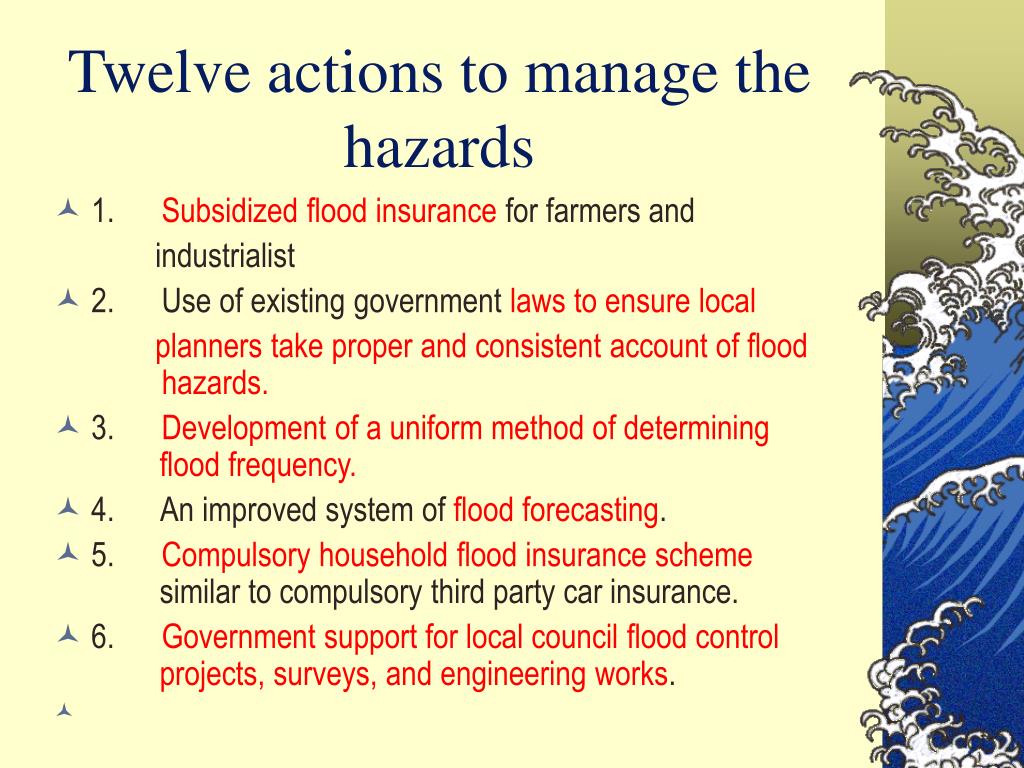 Twelve actions to manage the hazards

1. Subsidized flood insurance for farmers and industrialist

2. Use of existing government laws to ensure local planners take proper and consistent account of flood hazards.

3. Development of a uniform method of determining flood frequency.

4. An improved system of flood forecasting.

5. Compulsory household flood insurance scheme similar to compulsory third party car insurance.

6. Government support for local council flood control projects, surveys, and engineering works.